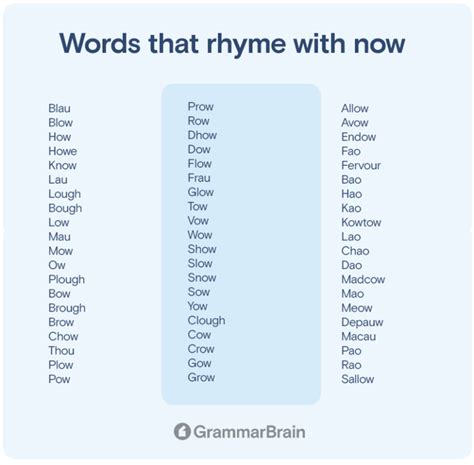 Words that rhyme with now

Blau
Blow
How
Howe
Know
Lau
Lough
Bough
Low
Mau
Mow
Ow
Plough
Bow
Brough
Brow
Chow
Thou
Plow
Pow

Prow
Row
Dhow
Dow
Flow
Frau
Glow
Tow
Vow
Wow
Show
Slow
Snow
Sow
Yow
Clough
Cow
Crow
Gow
Grow

Allow
Avow
Endow
Fao
Fervour
Bao
Hao
Kao
Kowtow
Lao
Chao
Dao
Madcow
Mao
Meow
Depauw
Macau
Pao
Rao
Sallow

GrammarBrain